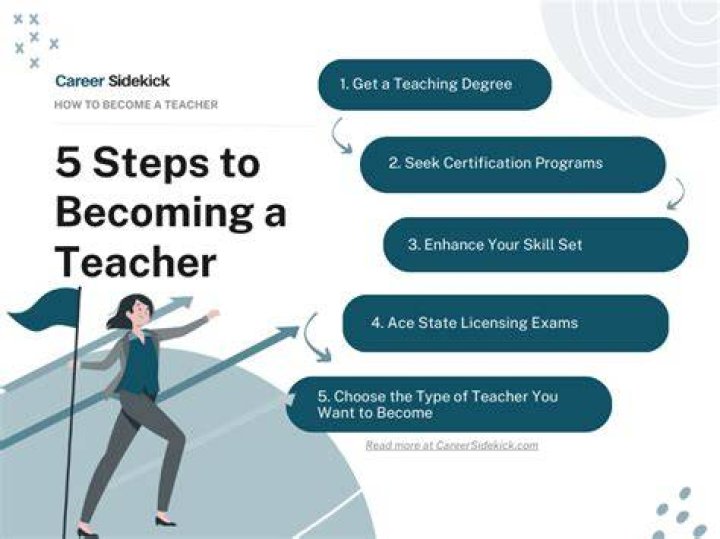 Career Sidekick

HOW TO BECOME A TEACHER

5 Steps to Becoming a Teacher

1. Get a Teaching Degree

2. Seek Certification Programs

3. Enhance Your Skill Set

4. Ace State Licensing Exams

5. Choose the Type of Teacher You Want to Become

Read more at CareerSidekick.com